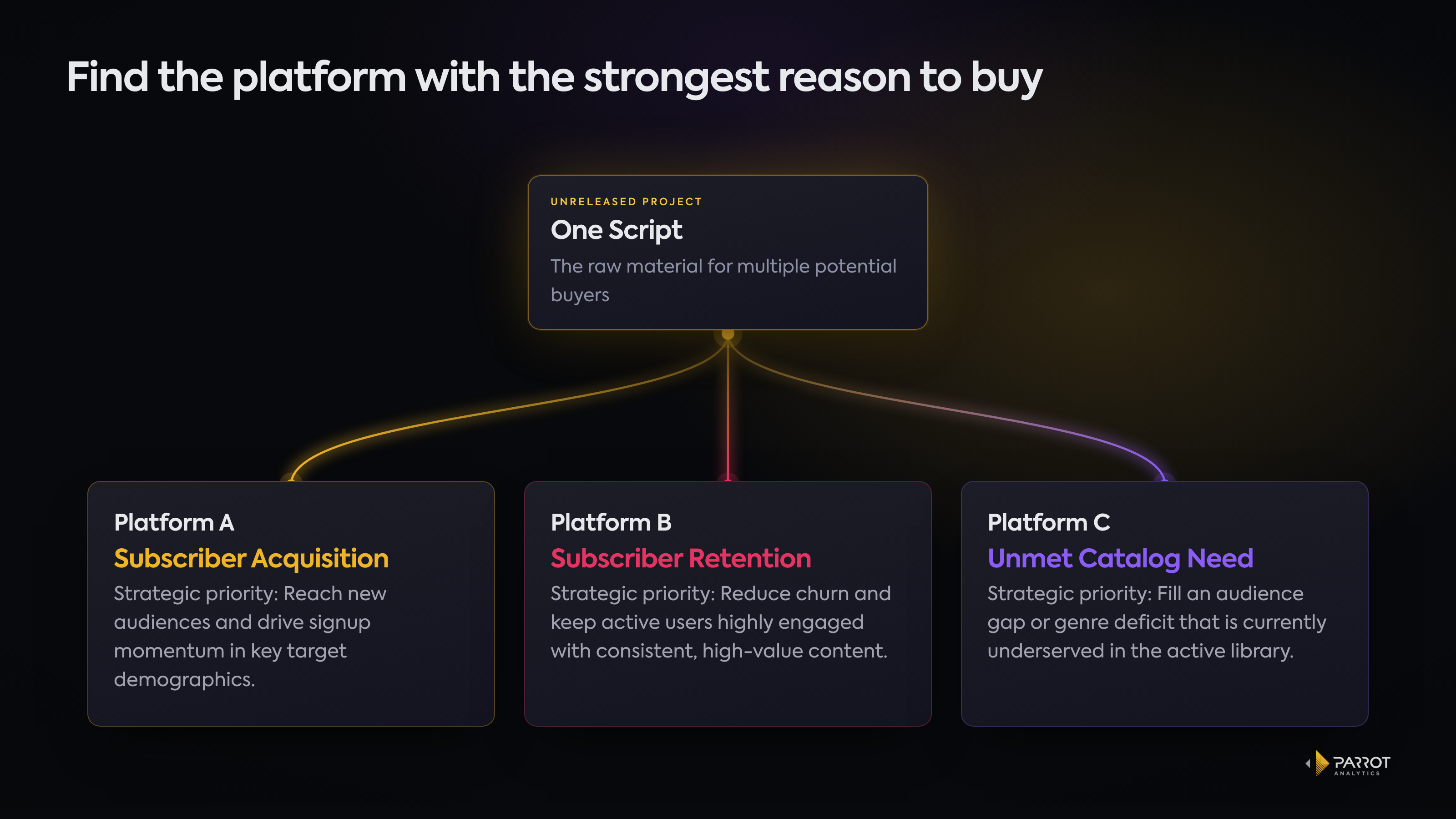 Find the platform with the strongest reason to buy

UNRELEASED PROJECT
One Script
The raw material for multiple potential buyers

Platform A
Subscriber Acquisition
Strategic priority: Reach new audiences and drive signup momentum in key target demographics.

Platform B
Subscriber Retention
Strategic priority: Reduce churn and keep active users highly engaged with consistent, high-value content.

Platform C
Unmet Catalog Need
Strategic priority: Fill an audience gap or genre deficit that is currently underserved in the active library.

PARROT
ANALYTICS